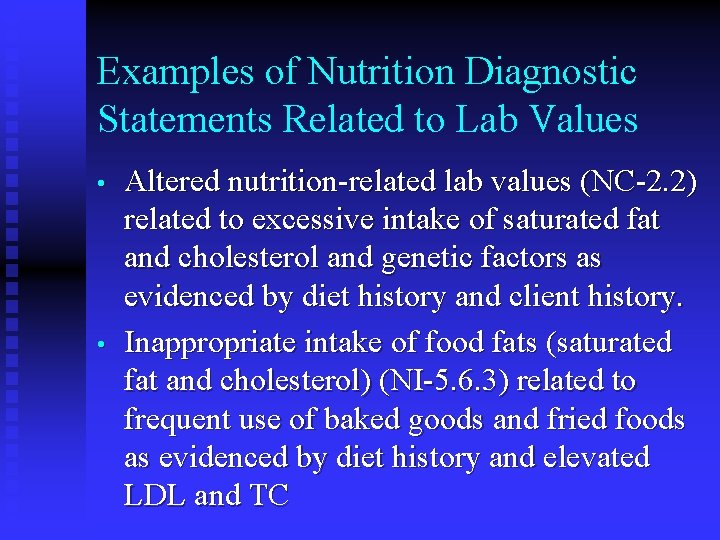 Examples of Nutrition Diagnostic Statements Related to Lab Values

• Altered nutrition-related lab values (NC-2.2) related to excessive intake of saturated fat and cholesterol and genetic factors as evidenced by diet history and client history.

• Inappropriate intake of food fats (saturated fat and cholesterol) (NI-5.6.3) related to frequent use of baked goods and fried foods as evidenced by diet history and elevated LDL and TC